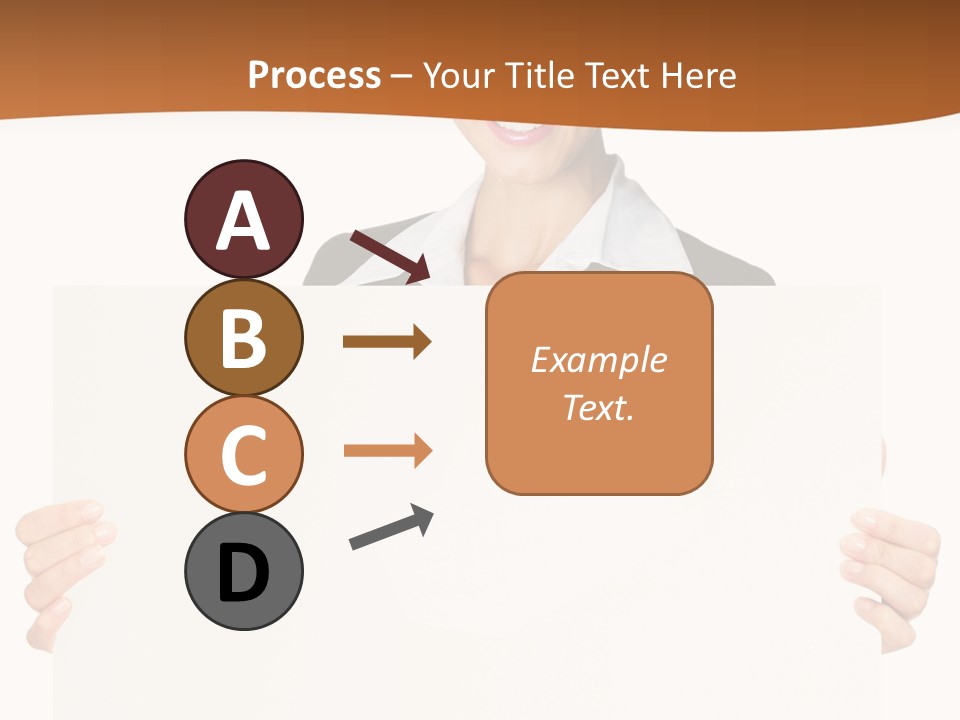 Process – Your Title Text Here

A

B

C

D

Example Text.